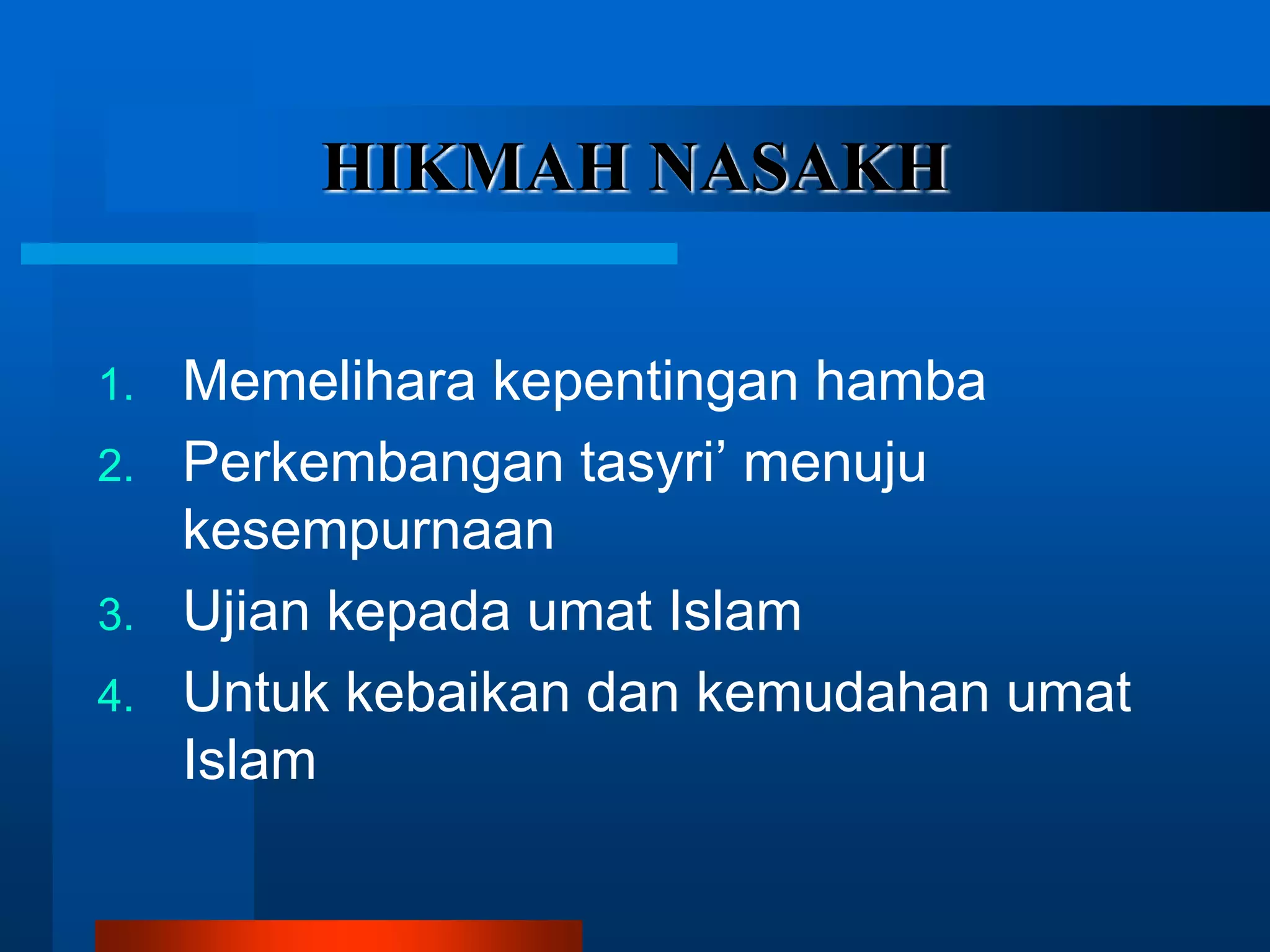 HIKMAH NASAKH

1. Memelihara kepentingan hamba
2. Perkembangan tasyri’ menuju kesempurnaan
3. Ujian kepada umat Islam
4. Untuk kebaikan dan kemudahan umat Islam